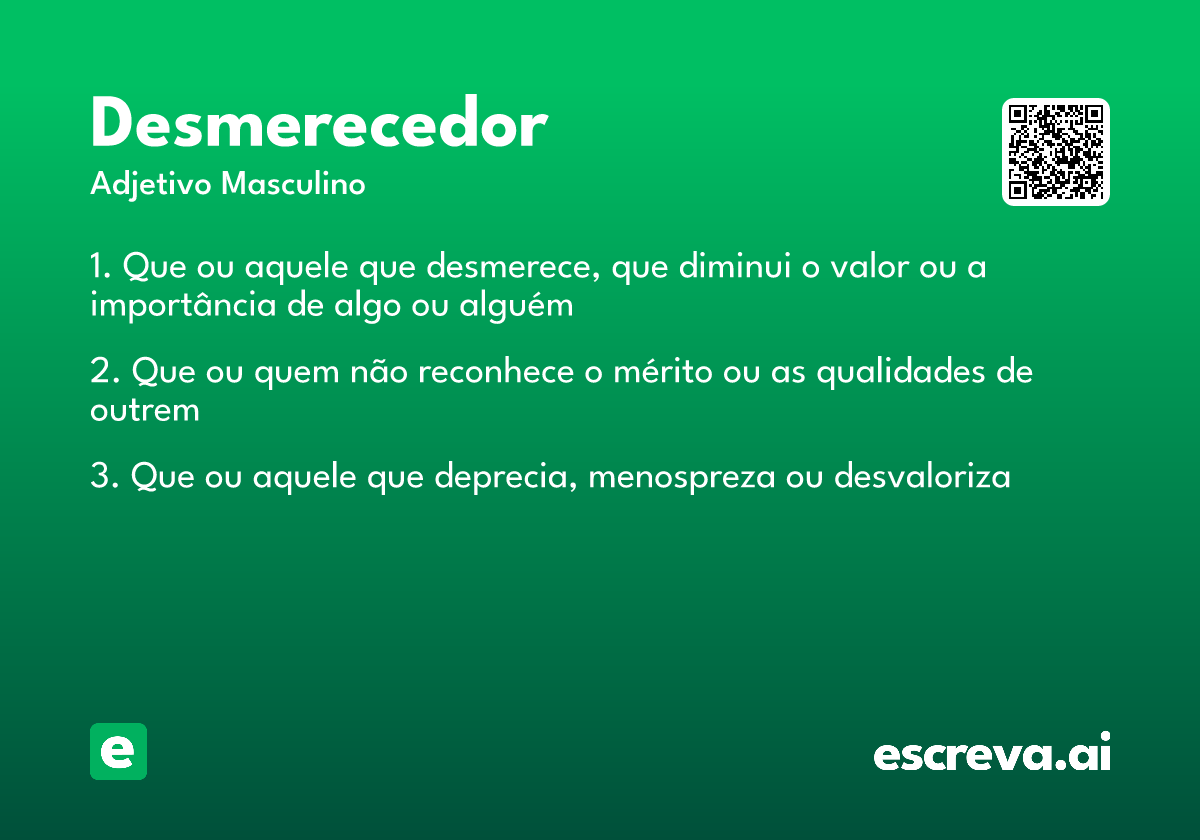 Desmerecedor

Adjetivo Masculino

1. Que ou aquele que desmerece, que diminui o valor ou a importância de algo ou alguém

2. Que ou quem não reconhece o mérito ou as qualidades de outrem

3. Que ou aquele que deprecia, menospreza ou desvaloriza

e

escreva.ai